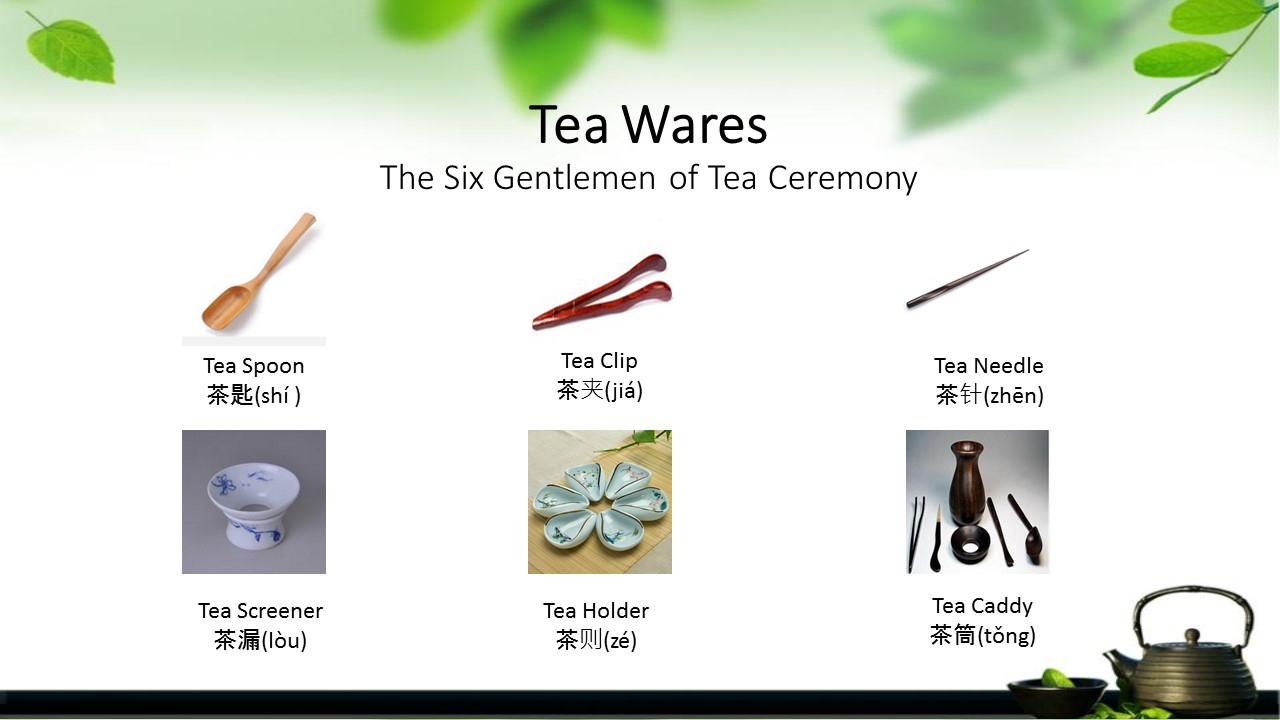 Tea Wares
The Six Gentlemen of Tea Ceremony

Tea Spoon
茶匙(shí )

Tea Clip
茶夹(jiá)

Tea Needle
茶针(zhēn)

Tea Screener
茶漏(lòu)

Tea Holder
茶则(zé)

Tea Caddy
茶筒(tǒng)